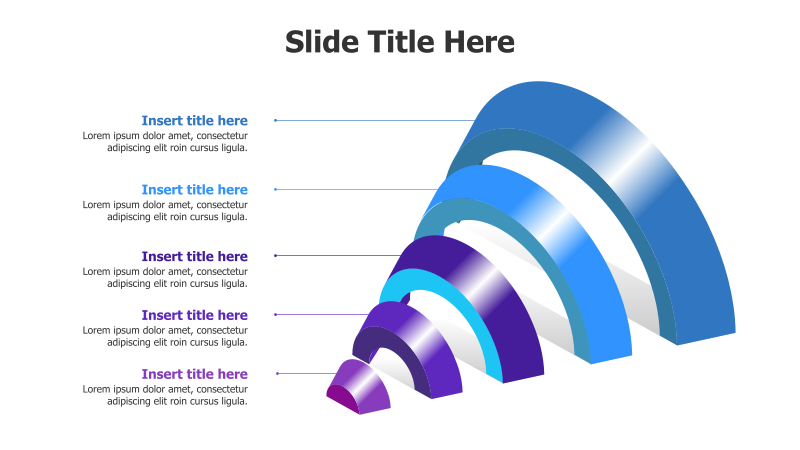 Slide Title Here

Insert title here
Lorem ipsum dolor amet, consectetur adipiscing elit roin cursus ligula.

Insert title here
Lorem ipsum dolor amet, consectetur adipiscing elit roin cursus ligula.

Insert title here
Lorem ipsum dolor amet, consectetur adipiscing elit roin cursus ligula.

Insert title here
Lorem ipsum dolor amet, consectetur adipiscing elit roin cursus ligula.

Insert title here
Lorem ipsum dolor amet, consectetur adipiscing elit roin cursus ligula.